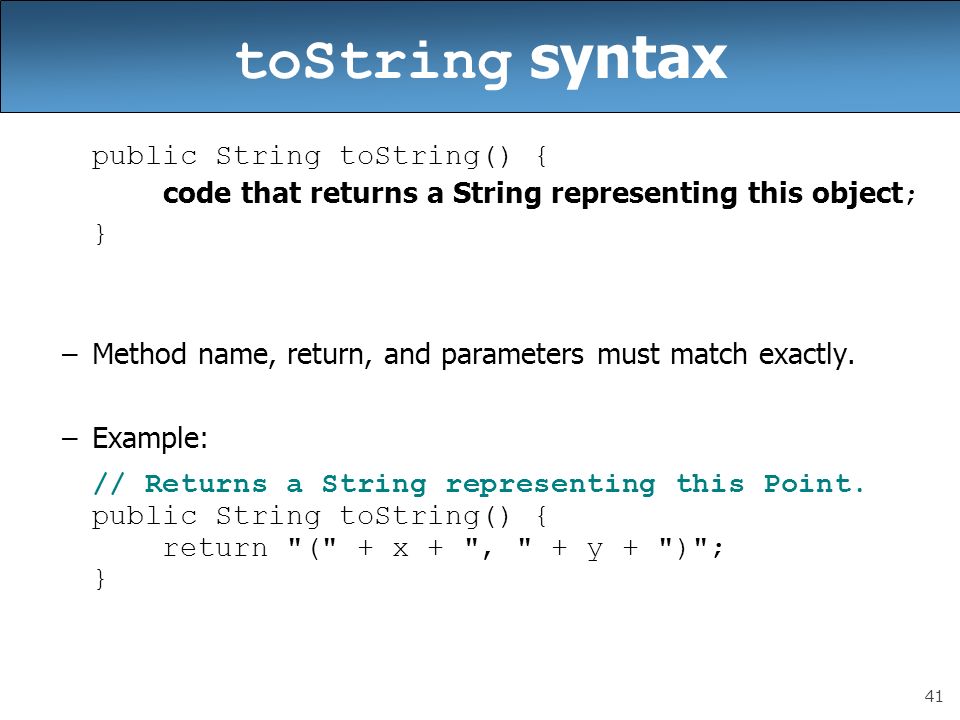 toString syntax

public String toString() {
    code that returns a String representing this object;
}

– Method name, return, and parameters must match exactly.

– Example:

// Returns a String representing this Point.
public String toString() {
    return "(" + x + ", " + y + ")";
}

41